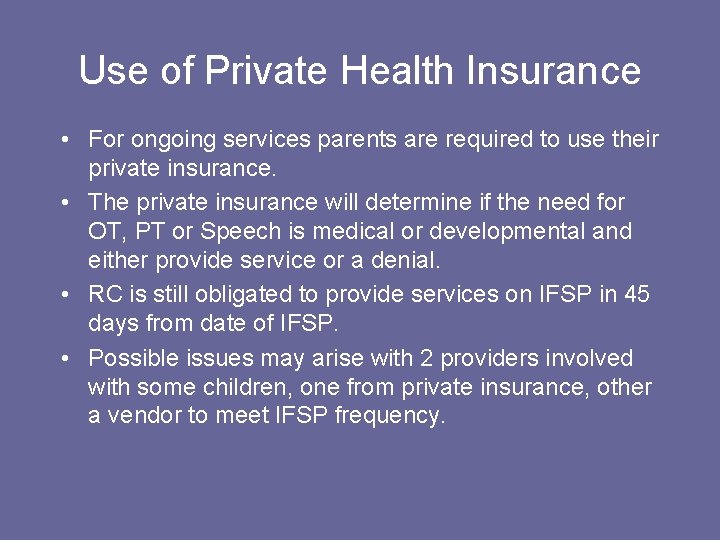 Use of Private Health Insurance

• For ongoing services parents are required to use their private insurance.
• The private insurance will determine if the need for OT, PT or Speech is medical or developmental and either provide service or a denial.
• RC is still obligated to provide services on IFSP in 45 days from date of IFSP.
• Possible issues may arise with 2 providers involved with some children, one from private insurance, other a vendor to meet IFSP frequency.